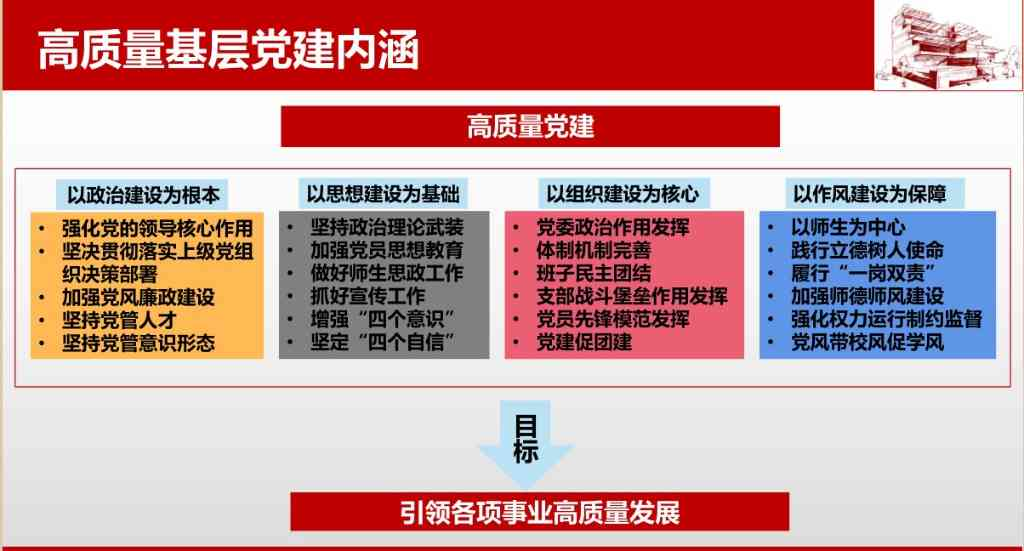 高质量基层党建内涵

高质量党建

以政治建设为根本
• 强化党的领导核心作用
• 坚决贯彻落实上级党组织决策部署
• 加强党风廉政建设
• 坚持党管人才
• 坚持党管意识形态

以思想建设为基础
• 坚持政治理论武装
• 加强党员思想教育
• 做好师生思政工作
• 抓好宣传工作
• 增强“四个意识”
• 坚定“四个自信”

以组织建设为核心
• 党委政治作用发挥
• 体制机制完善
• 班子民主团结
• 支部战斗堡垒作用发挥
• 党员先锋模范发挥
• 党建促团建

以作风建设为保障
• 以师生为中心
• 践行立德树人使命
• 履行“一岗双责”
• 加强师德师风建设
• 强化权力运行制约监督
• 党风带校风促学风

目标

引领各项事业高质量发展